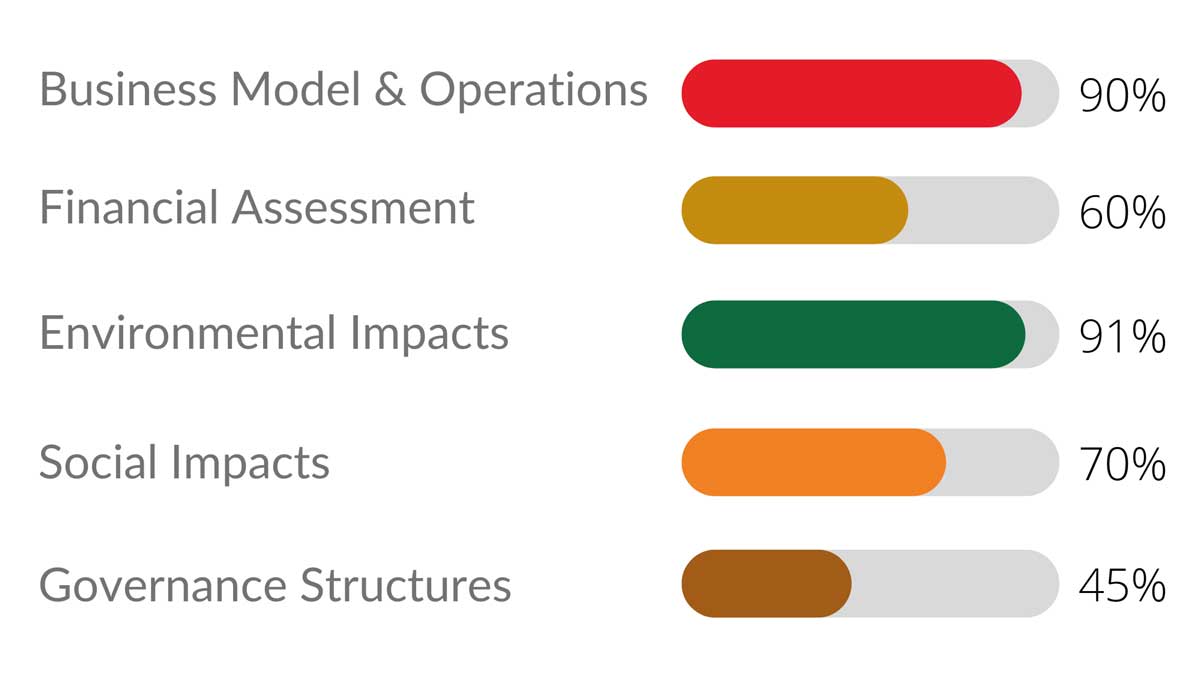 Business Model & Operations 90%

Financial Assessment 60%

Environmental Impacts 91%

Social Impacts 70%

Governance Structures 45%